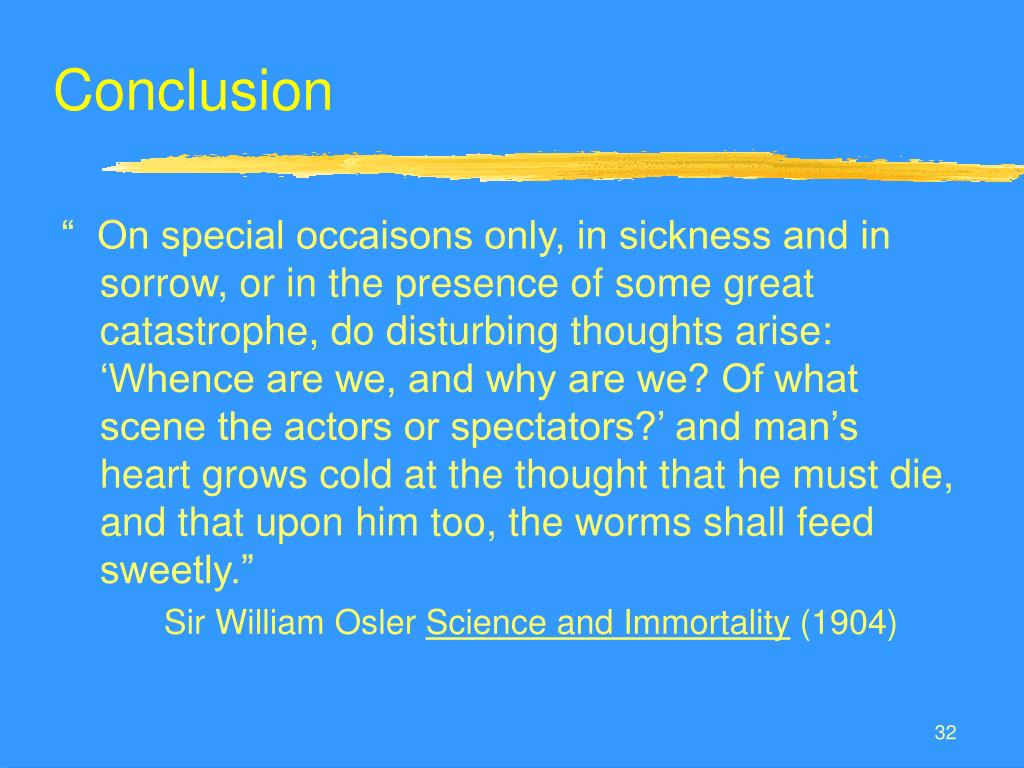 Conclusion

“ On special occaisons only, in sickness and in sorrow, or in the presence of some great catastrophe, do disturbing thoughts arise: ‘Whence are we, and why are we? Of what scene the actors or spectators?’ and man’s heart grows cold at the thought that he must die, and that upon him too, the worms shall feed sweetly.”

Sir William Osler Science and Immortality (1904)

32